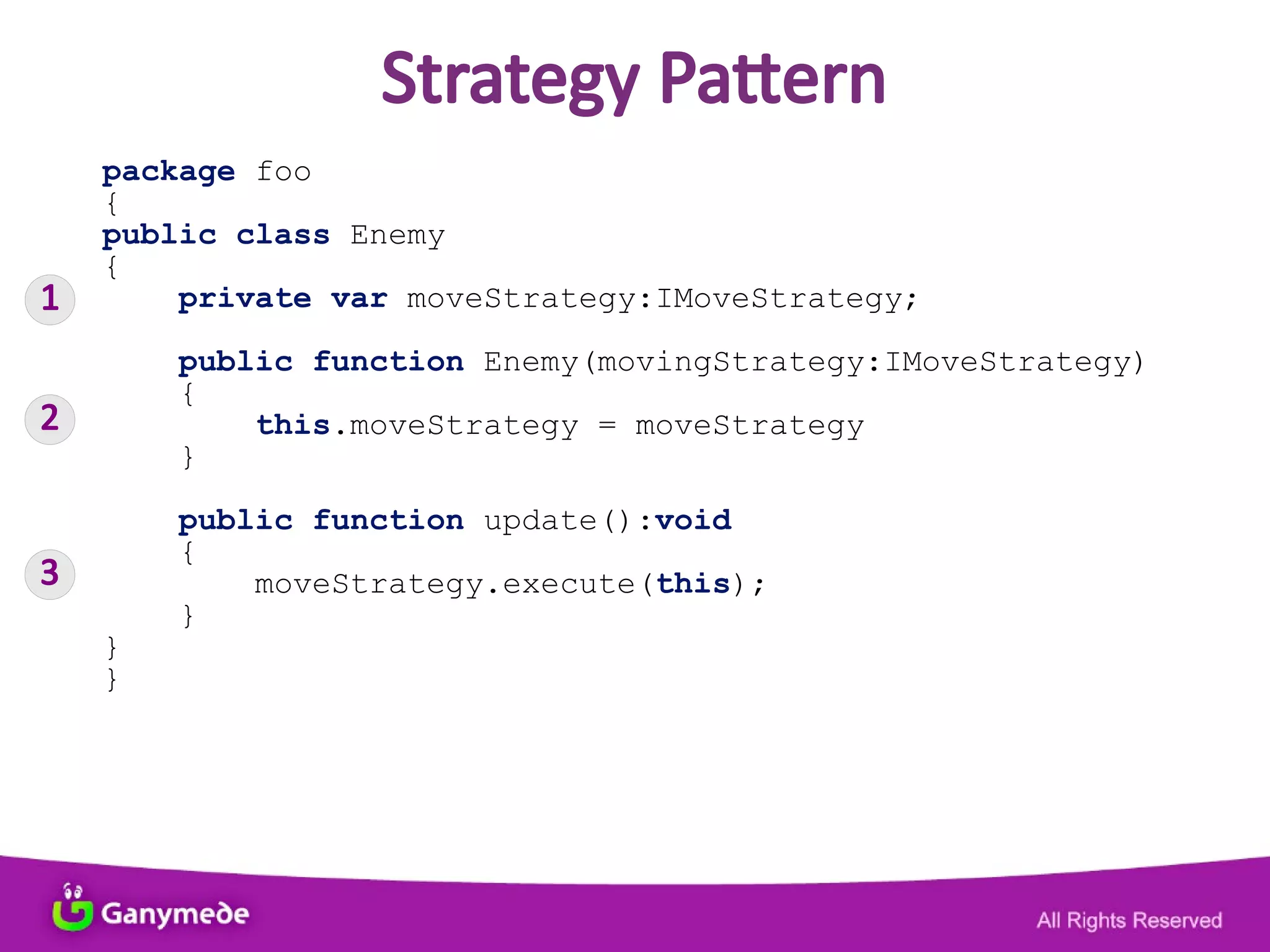 Strategy Pattern

package foo
{
public class Enemy
{
1
private var moveStrategy:IMoveStrategy;

public function Enemy(movingStrategy:IMoveStrategy)
{
2
this.moveStrategy = moveStrategy
}

public function update():void
{
3
moveStrategy.execute(this);
}
}
}

Ganymede

All Rights Reserved